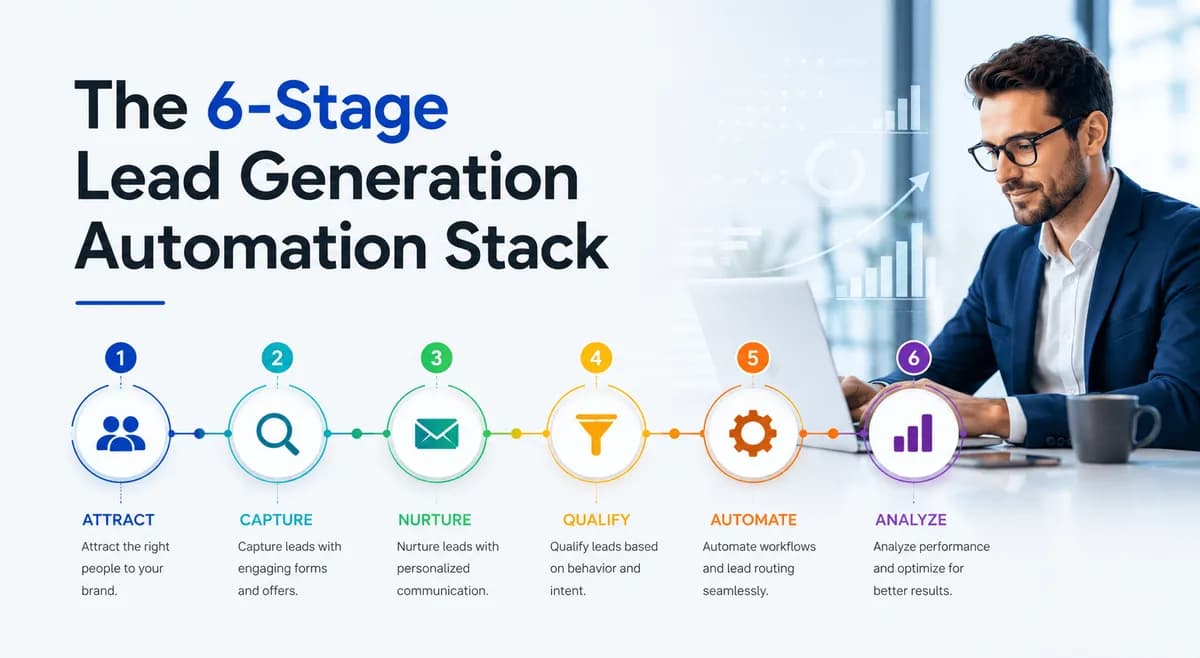 The 6-Stage Lead Generation Automation Stack

1
ATTRACT
Attract the right people to your brand.

2
CAPTURE
Capture leads with engaging forms and offers.

3
NURTURE
Nurture leads with personalized communication.

4
QUALIFY
Qualify leads based on behavior and intent.

5
AUTOMATE
Automate workflows and lead routing seamlessly.

6
ANALYZE
Analyze performance and optimize for better results.